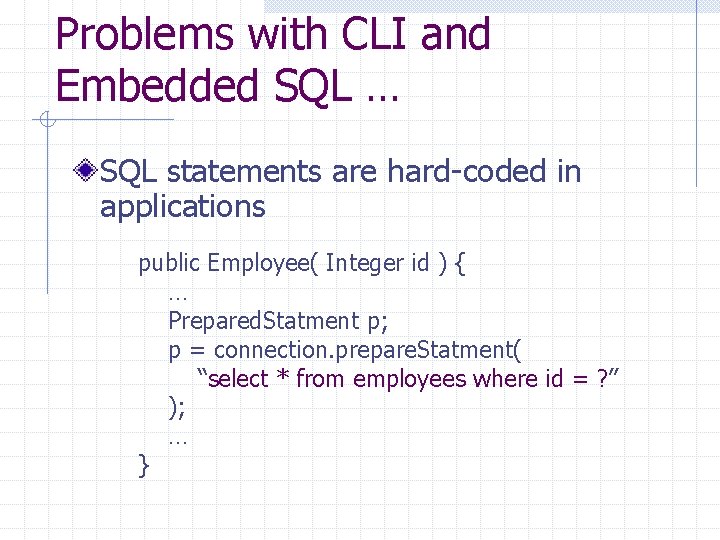 Problems with CLI and Embedded SQL …

SQL statements are hard-coded in applications

public Employee( Integer id ) {
…
PreparedStatment p;
p = connection.prepareStatment(
“select * from employees where id = ?”
);
…
}